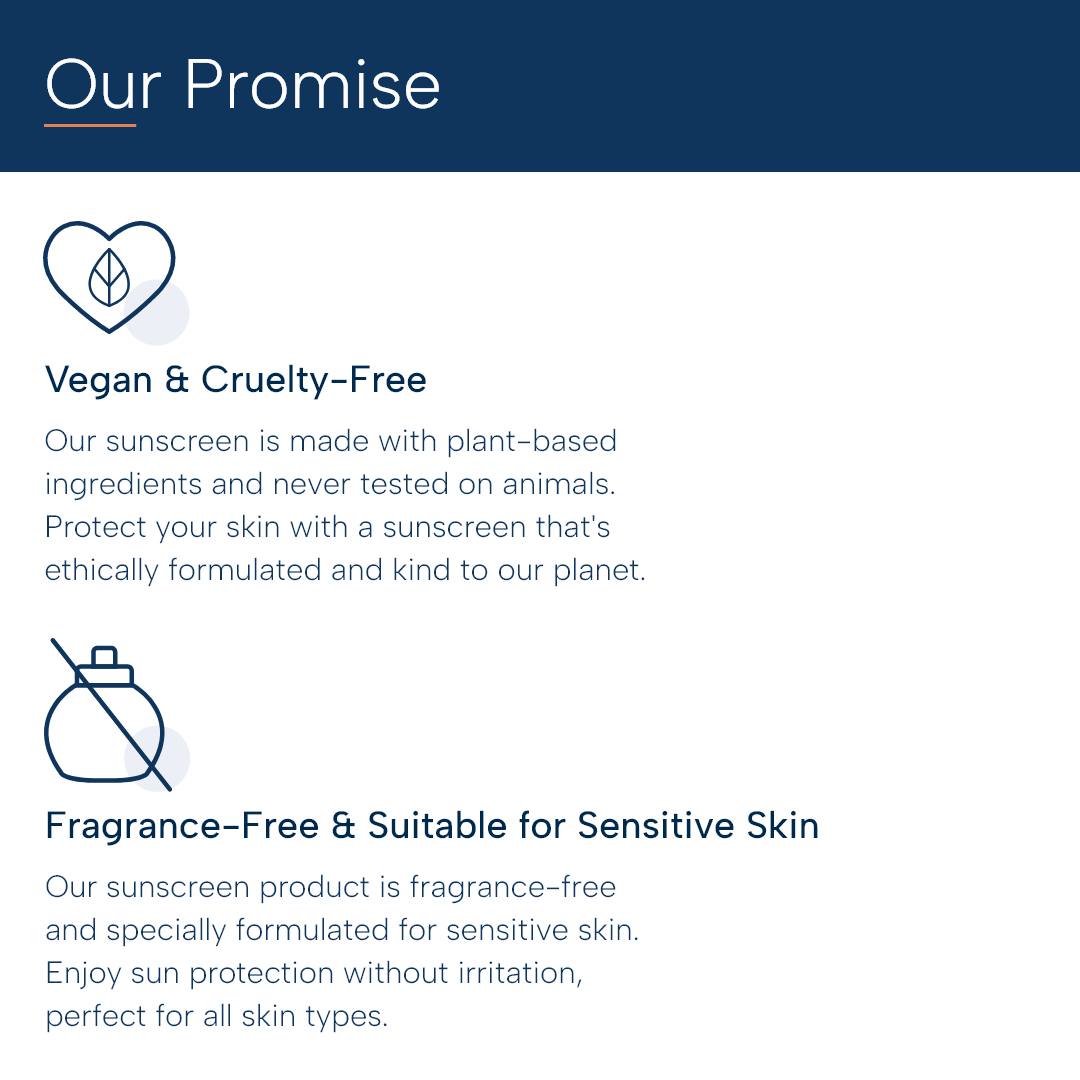 Our Promise

Vegan & Cruelty-Free

Our sunscreen is made with plant-based ingredients and never tested on animals. Protect your skin with a sunscreen that's ethically formulated and kind to our planet.

Fragrance-Free & Suitable for Sensitive Skin

Our sunscreen product is fragrance-free and specially formulated for sensitive skin. Enjoy sun protection without irritation, perfect for all skin types.